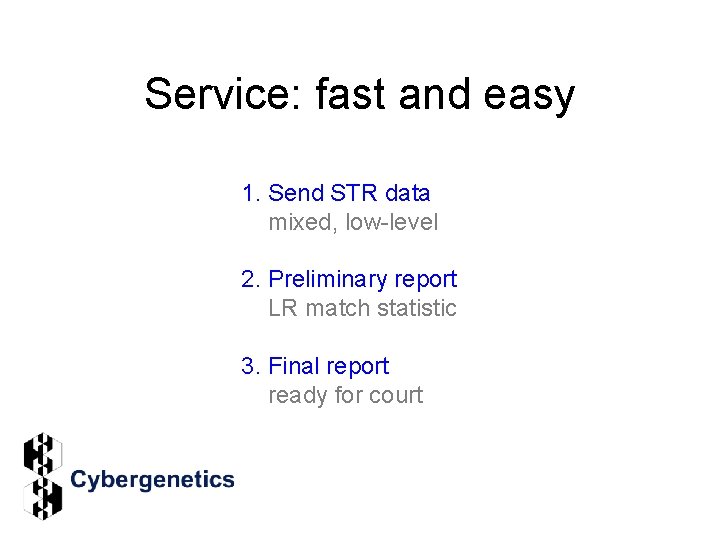 Service: fast and easy

1. Send STR data
mixed, low-level

2. Preliminary report
LR match statistic

3. Final report
ready for court

Cybergenetics